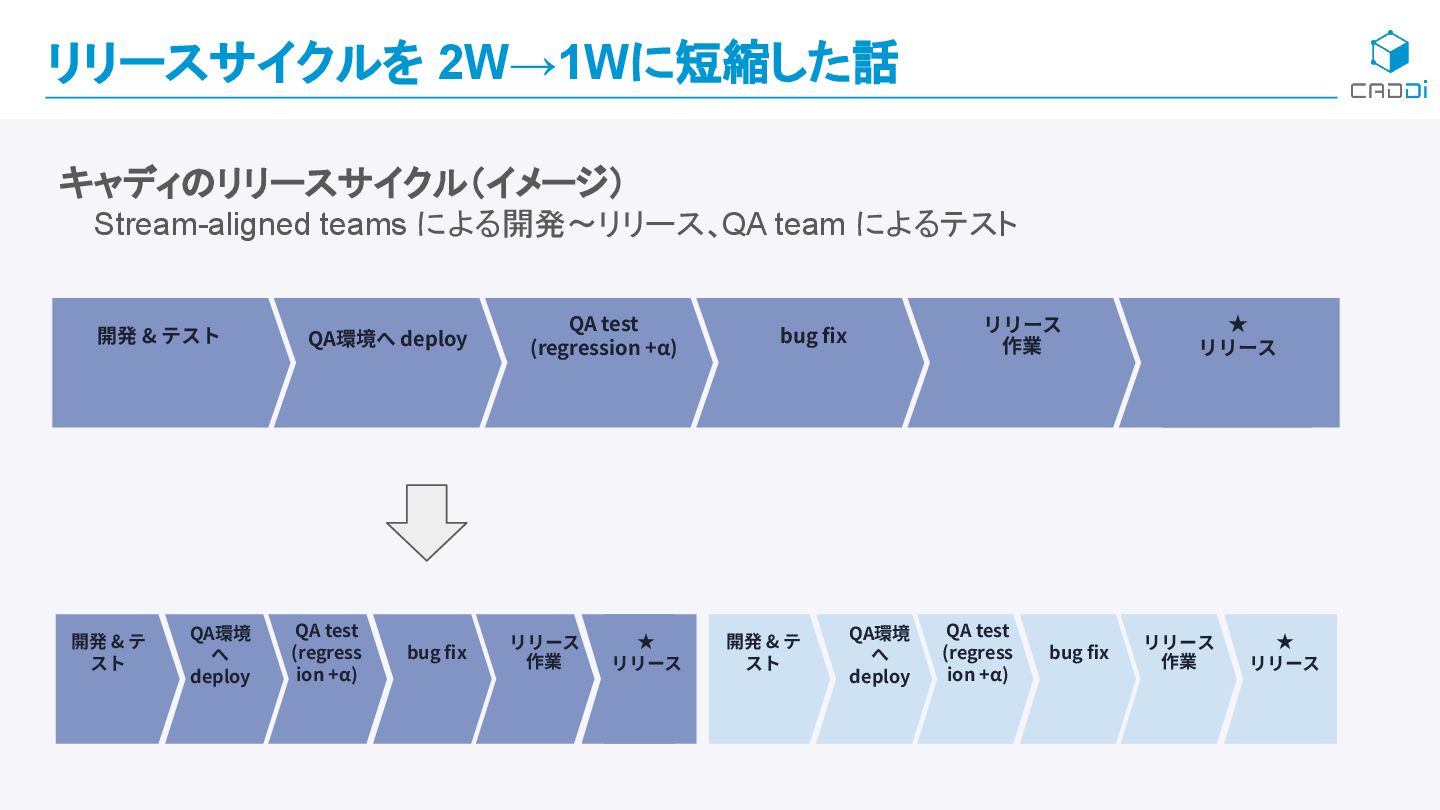 リリースサイクルを 2W→1Wに短縮した話

CADDi

キャディのリリースサイクル（イメージ）
Stream-aligned teams による開発〜リリース、QA team によるテスト

開発 & テスト

QA環境へ deploy

QA test (regression +α)

bug fix

リリース作業

★ リリース

開発 & テスト

QA環境へ deploy

QA test (regression +α)

bug fix

リリース作業

★ リリース

開発 & テスト

QA環境へ deploy

QA test (regression +α)

bug fix

リリース作業

★ リリース